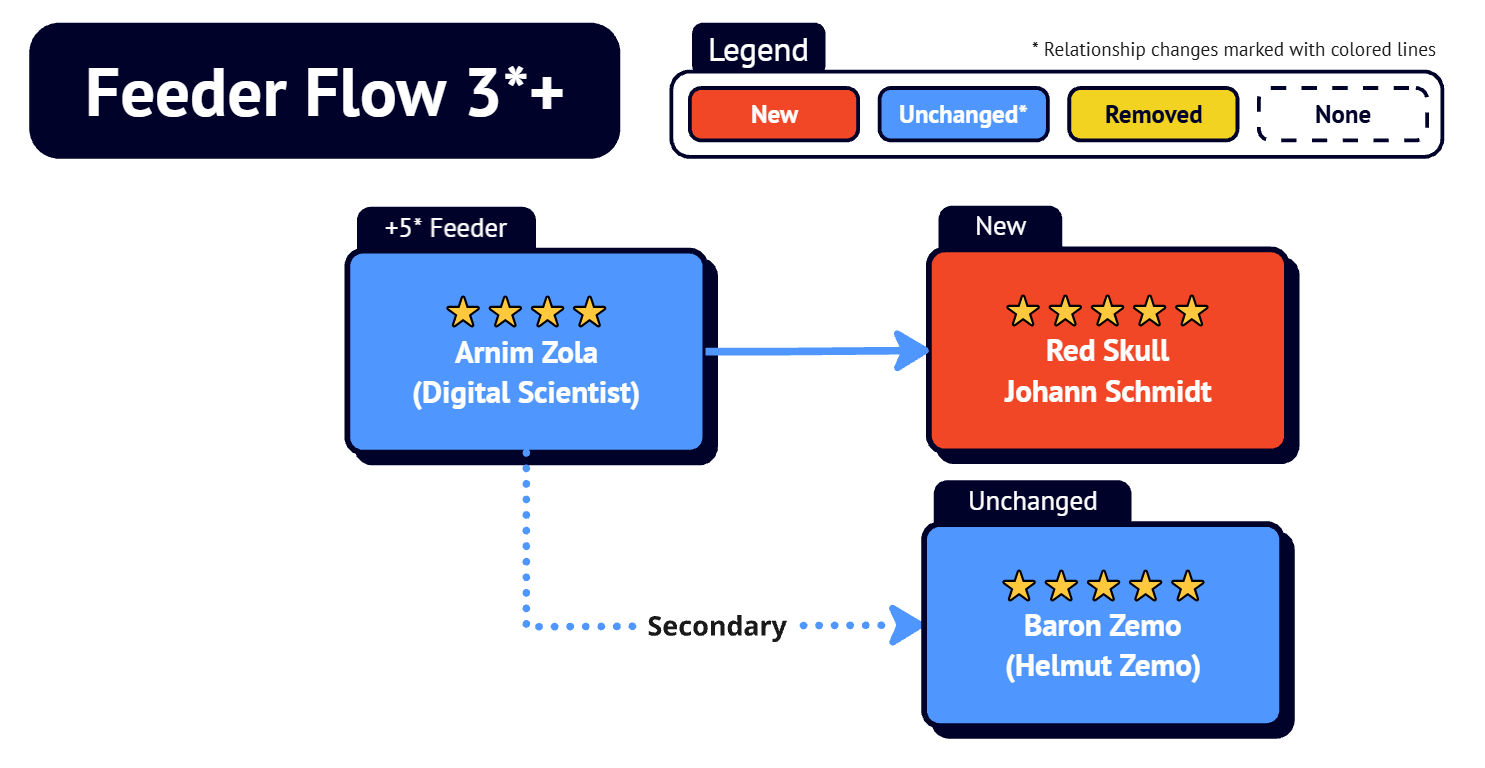 Feeder Flow 3*+

Legend

* Relationship changes marked with colored lines

New

Unchanged*

Removed

None

+5* Feeder

Arnim Zola
(Digital Scientist)

New

Red Skull
Johann Schmidt

Unchanged

Baron Zemo
(Helmut Zemo)

Secondary